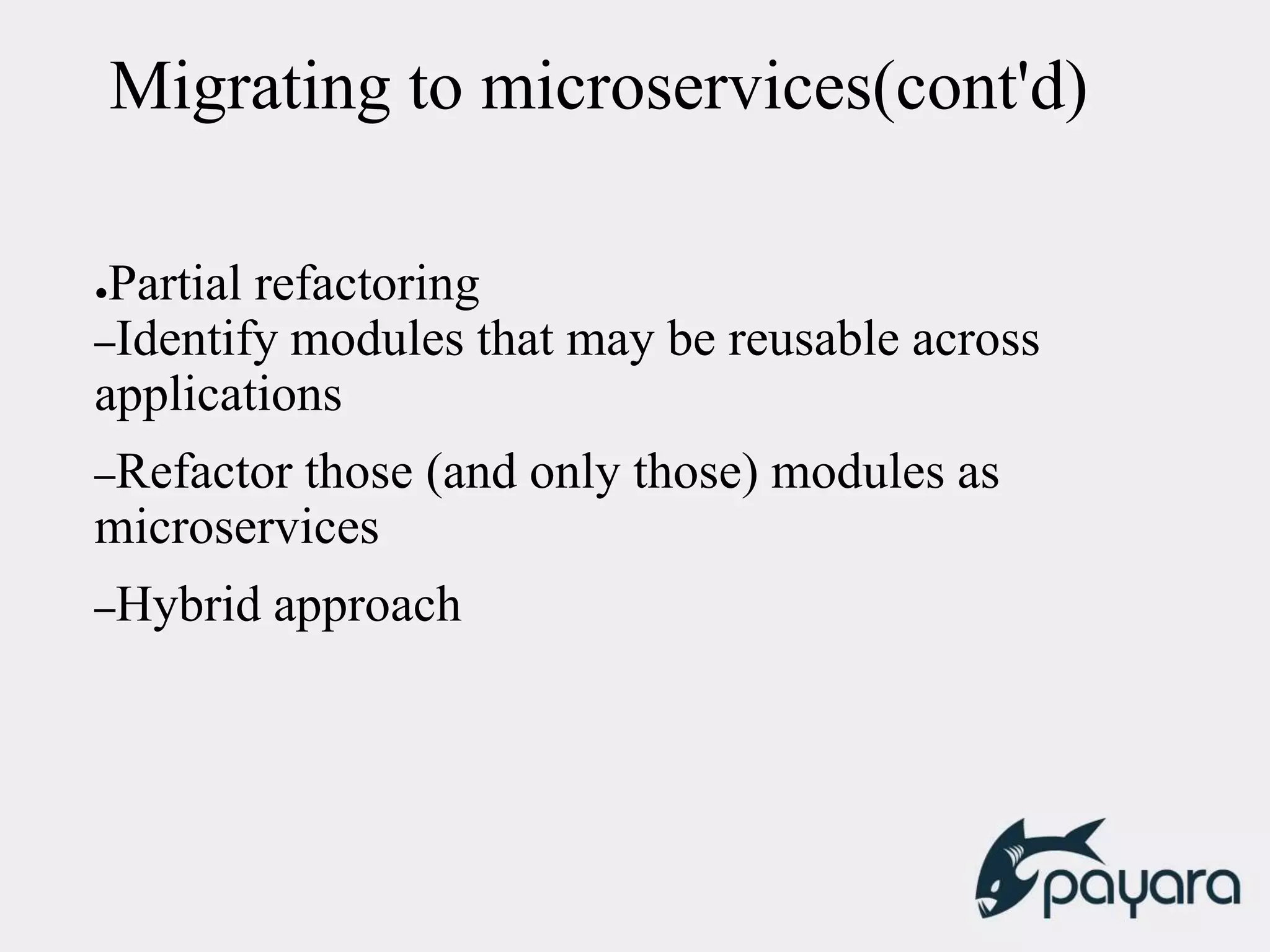 Migrating to microservices(cont'd)

●Partial refactoring
–Identify modules that may be reusable across applications

–Refactor those (and only those) modules as microservices

–Hybrid approach

payara